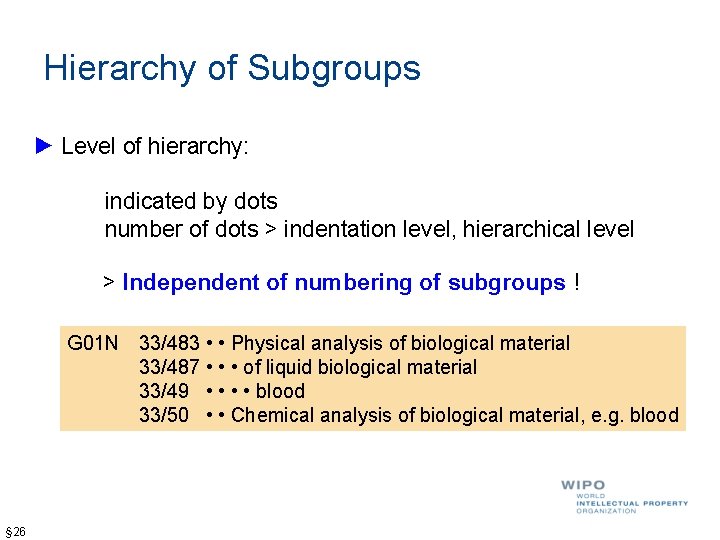 Hierarchy of Subgroups

► Level of hierarchy:

indicated by dots
number of dots > indentation level, hierarchical level

> Independent of numbering of subgroups !

G01N 33/483 • • Physical analysis of biological material
33/487 • • • of liquid biological material
33/49 • • • • blood
33/50 • • Chemical analysis of biological material, e.g. blood

WIPO
WORLD
INTELLECTUAL PROPERTY
ORGANIZATION

§26